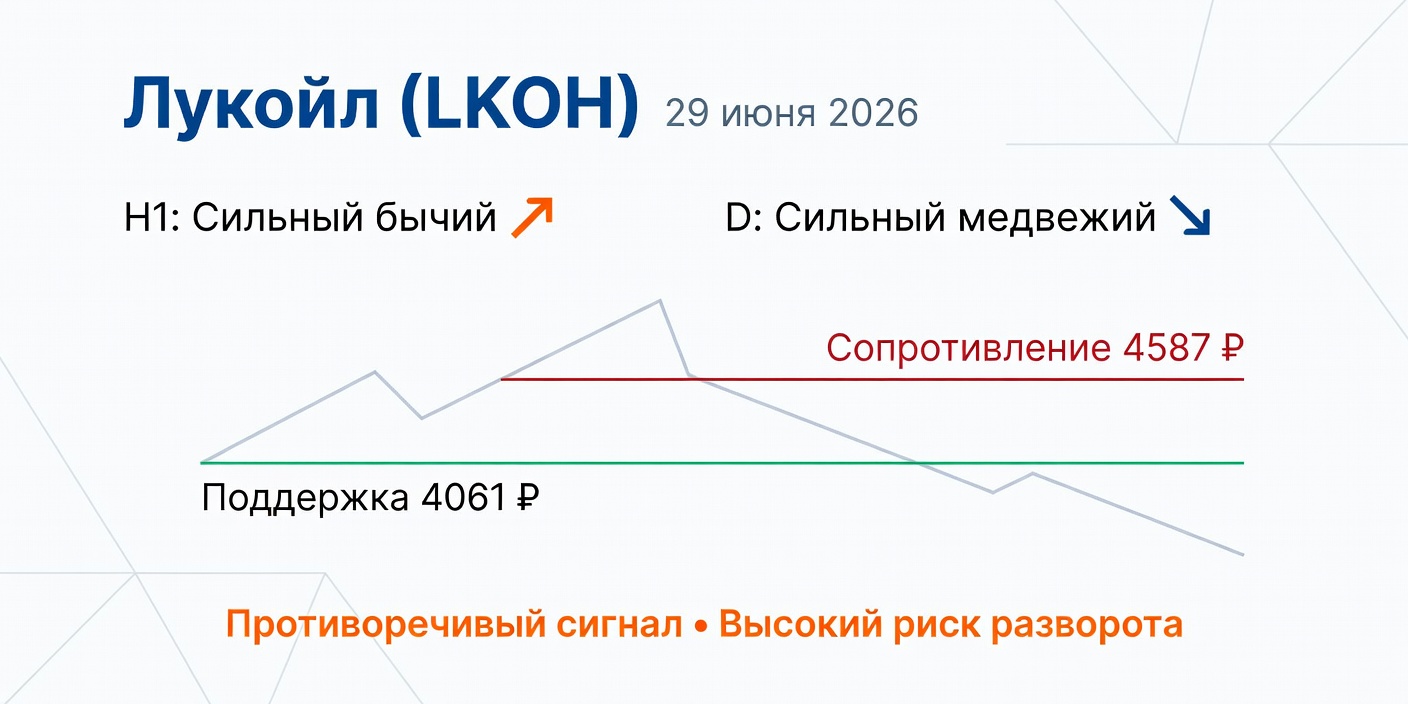 Лукойл (LKOH) 29 июня 2026

H1: Сильный бычий ↗

D: Сильный медвежий ↘

Сопротивление 4587 ₽

Поддержка 4061 ₽

Противоречивый сигнал • Высокий риск разворота